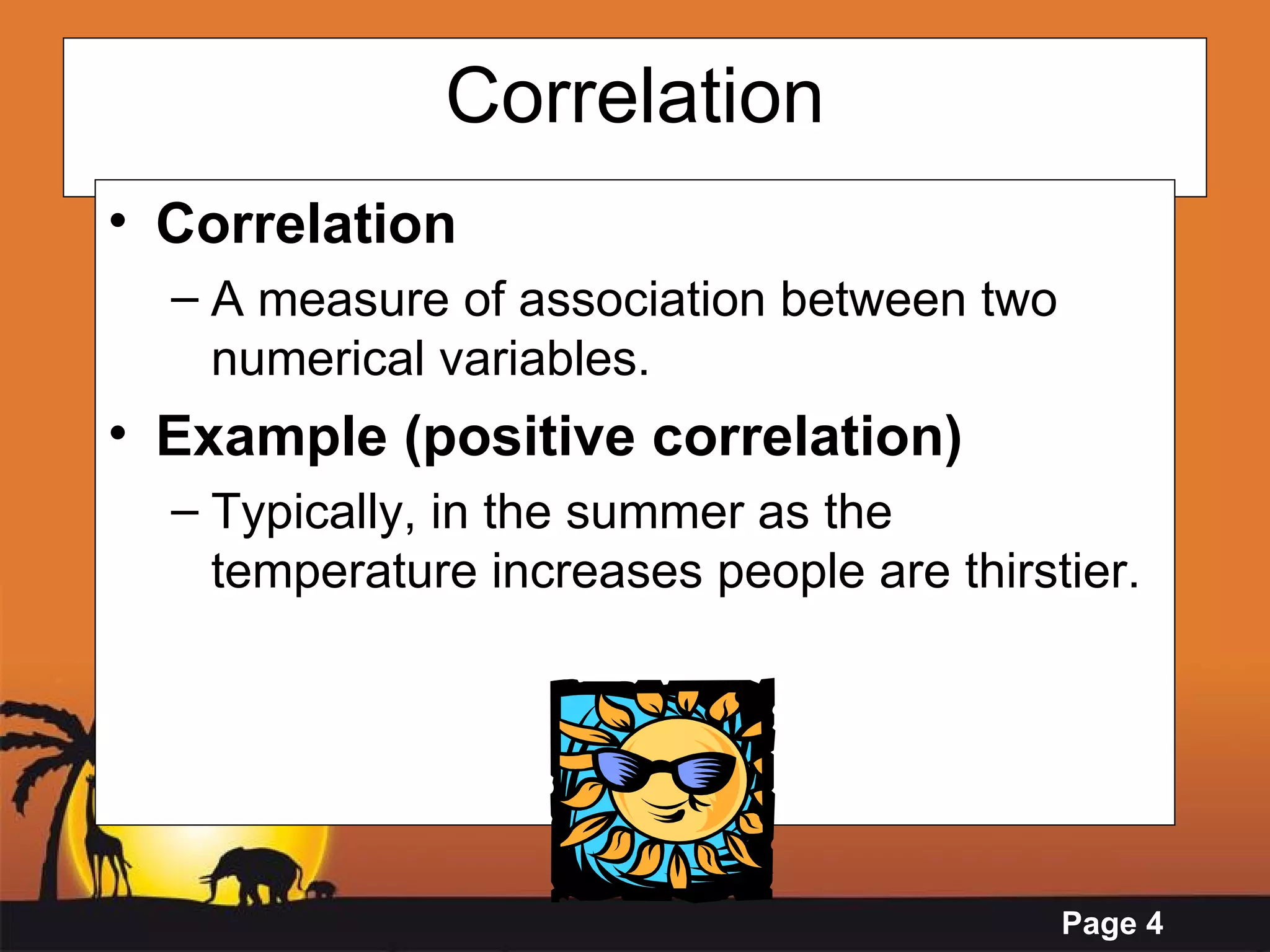 Correlation

• Correlation

– A measure of association between two numerical variables.

• Example (positive correlation)

– Typically, in the summer as the temperature increases people are thirstier.

Page 4